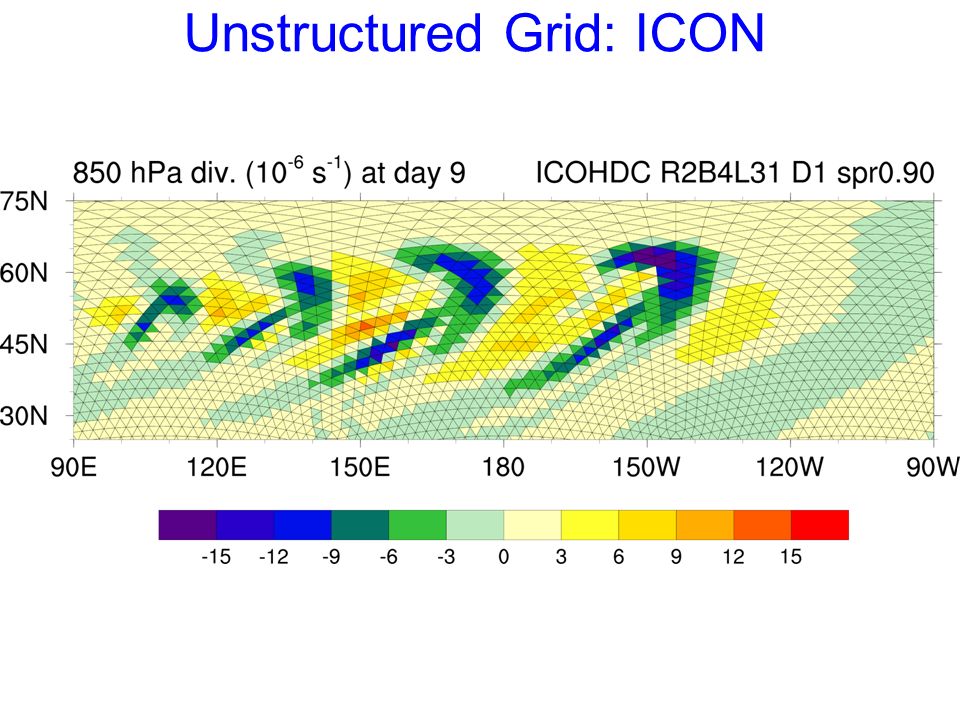 Unstructured Grid: ICON

850 hPa div. ($10^{-6}$ $s^{-1}$) at day 9

ICOHDC R2B4L31 D1 spr0.90

75N
60N
45N
30N

90E 120E 150E 180 150W 120W 90W

-15 -12 -9 -6 -3 0 3 6 9 12 15